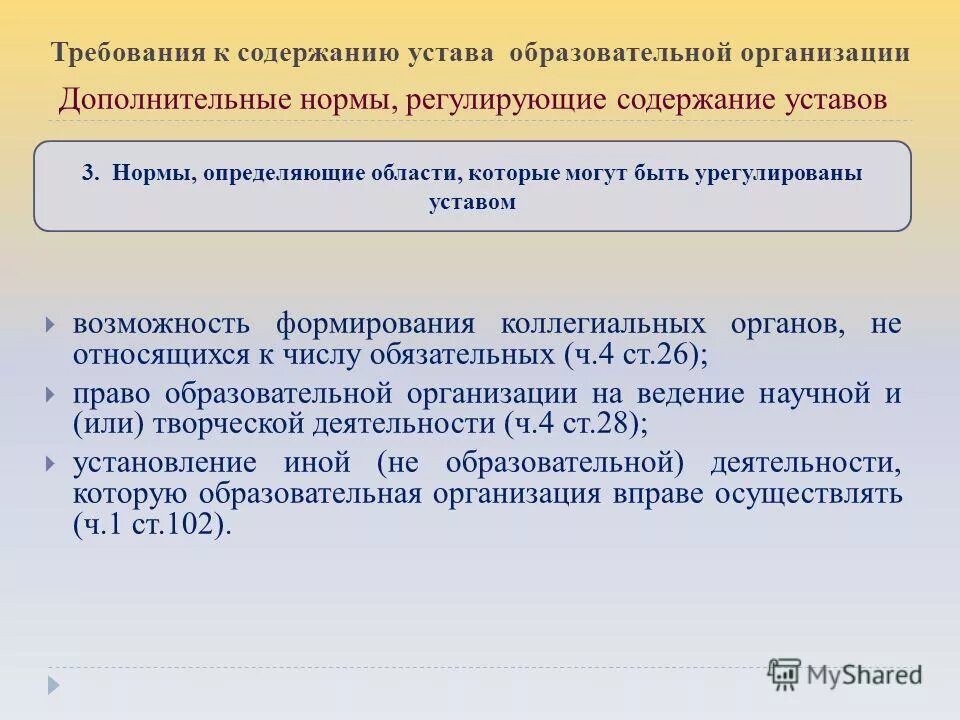 Требования к содержанию устава образовательной организации

Дополнительные нормы, регулирующие содержание уставов

3. Нормы, определяющие области, которые могут быть урегулированы уставом

возможность формирования коллегиальных органов, не относящихся к числу обязательных (ч.4 ст.26);

право образовательной организации на ведение научной и (или) творческой деятельности (ч.4 ст.28);

установление иной (не образовательной) деятельности, которую образовательная организация вправе осуществлять (ч.1 ст.102).

MyShared